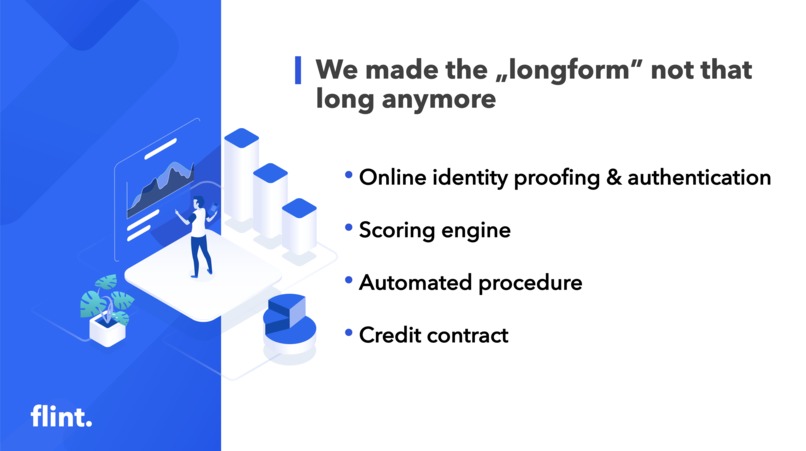 We made the „longform” not that long anymore

• Online identity proofing & authentication

• Scoring engine

• Automated procedure

• Credit contract

flint.